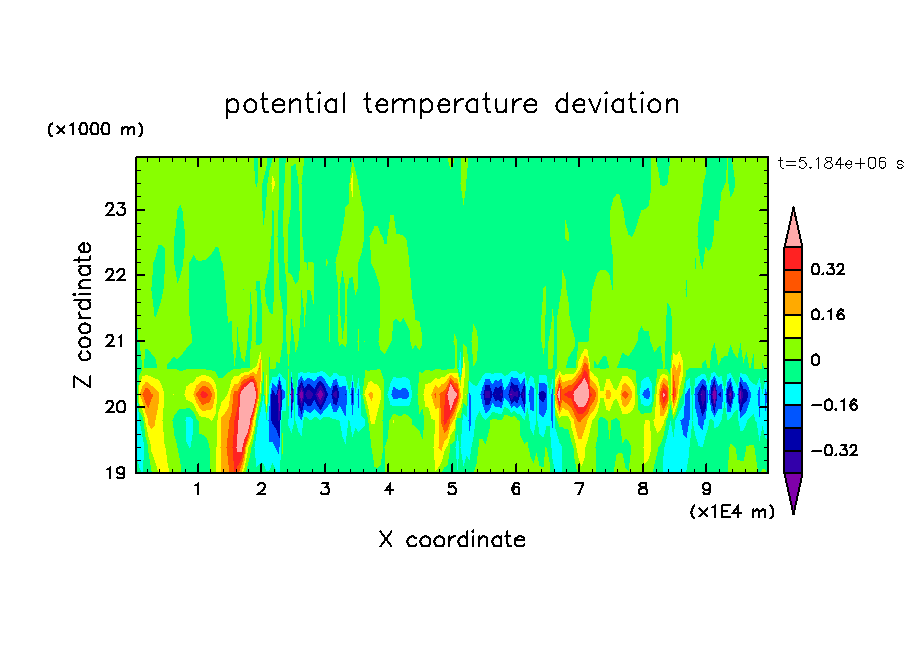 potential temperature deviation

(×1000 m)

t=5.184e+06 s

Z coordinate

23
22
21
20
19

1 2 3 4 5 6 7 8 9

(×1E4 m)

X coordinate

0.32
0.16
0
−0.16
−0.32